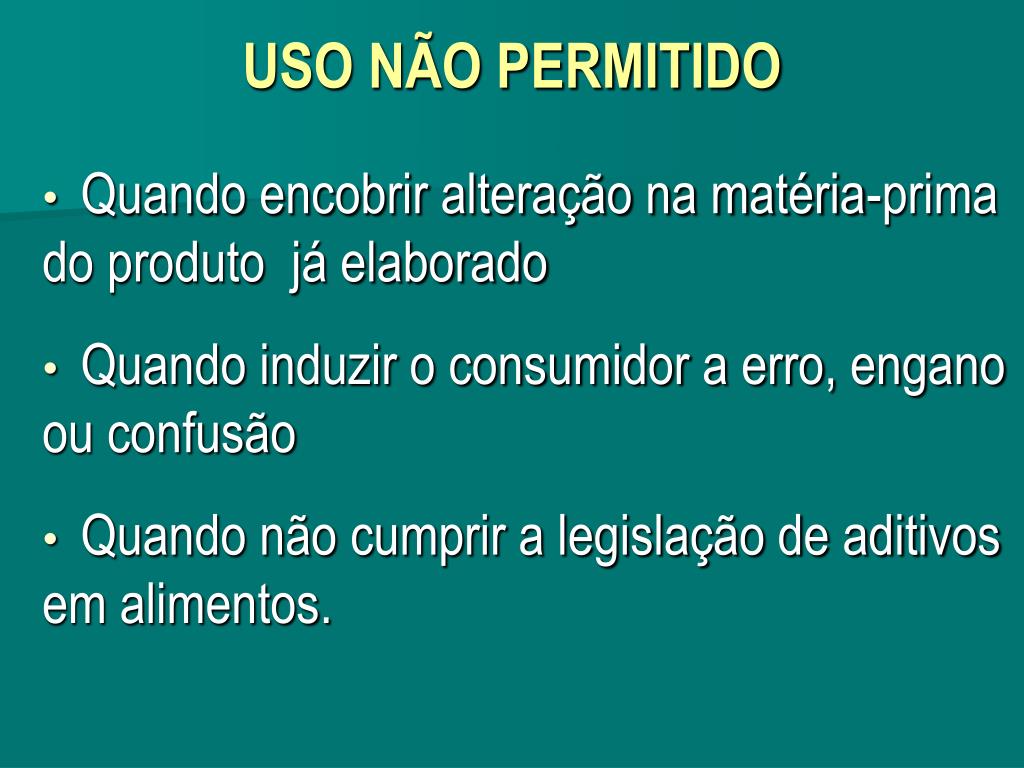 USO NÃO PERMITIDO

• Quando encobrir alteração na matéria-prima do produto  já elaborado

• Quando induzir o consumidor a erro, engano ou confusão

• Quando não cumprir a legislação de aditivos em alimentos.